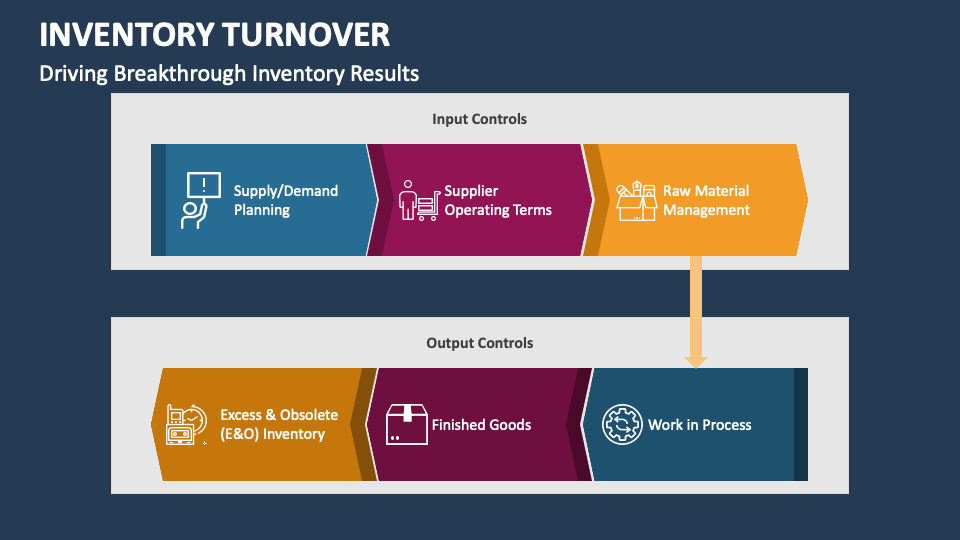 INVENTORY TURNOVER

Driving Breakthrough Inventory Results

Input Controls

Supply/Demand Planning

Supplier Operating Terms

Raw Material Management

Output Controls

Excess & Obsolete (E&O) Inventory

Finished Goods

Work in Process